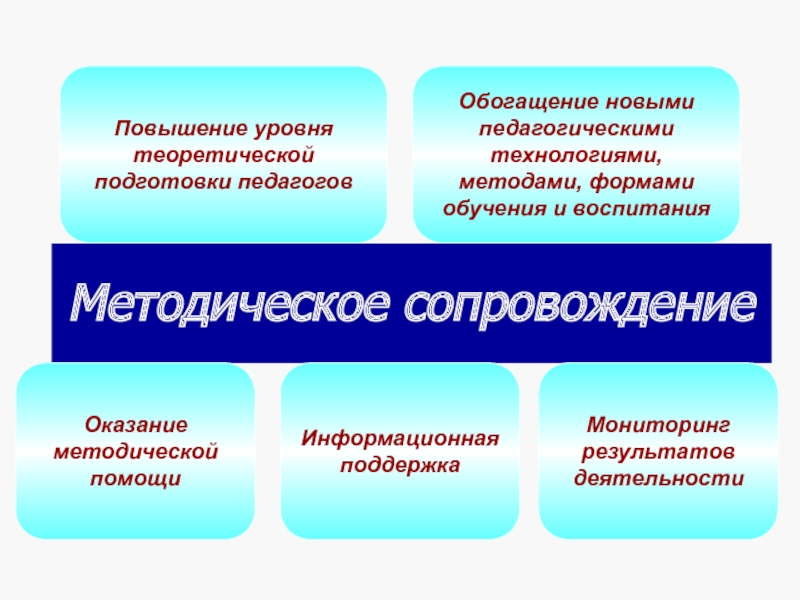 Повышение уровня теоретической подготовки педагогов

Обогащение новыми педагогическими технологиями, методами, формами обучения и воспитания

Методическое сопровождение

Оказание методической помощи

Информационная поддержка

Мониторинг результатов деятельности